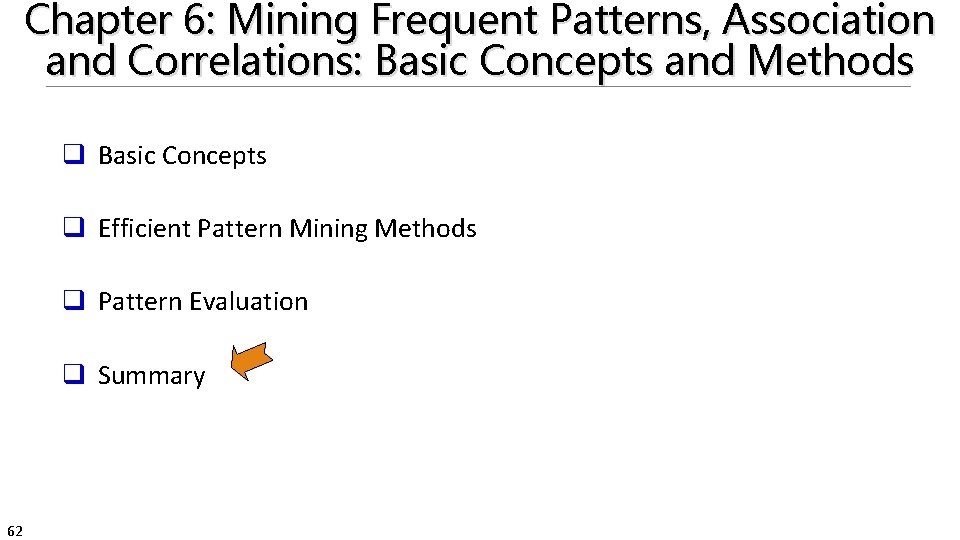 Chapter 6: Mining Frequent Patterns, Association and Correlations: Basic Concepts and Methods

❑ Basic Concepts

❑ Efficient Pattern Mining Methods

❑ Pattern Evaluation

❑ Summary

62